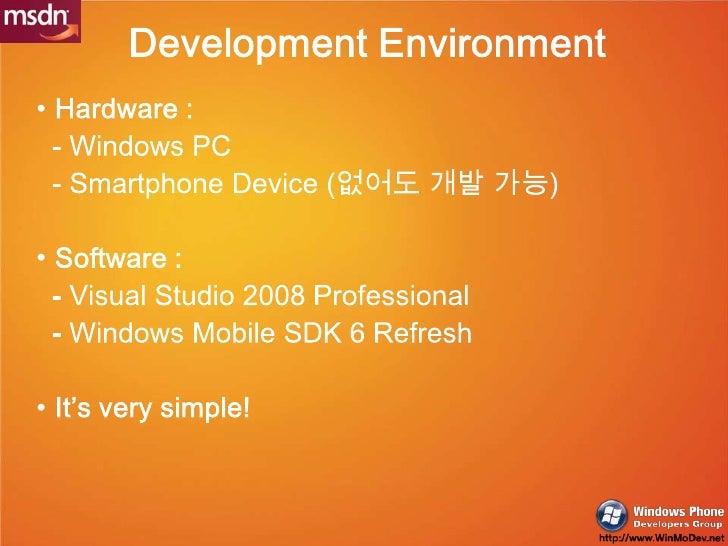 msdn

Development Environment

• Hardware :
- Windows PC
- Smartphone Device (없어도 개발 가능)

• Software :
- Visual Studio 2008 Professional
- Windows Mobile SDK 6 Refresh

• It's very simple!

Windows Phone
Developers Group
http://www.WinMoDev.net